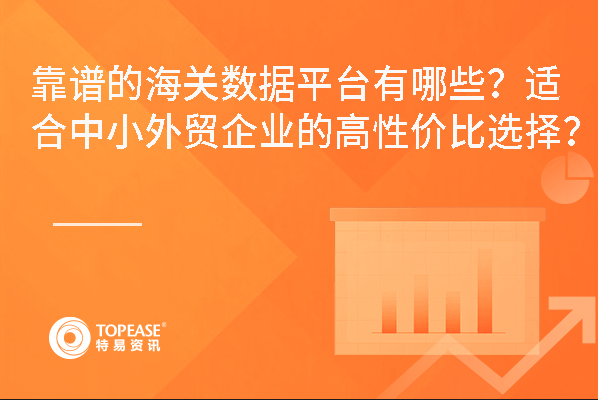 靠谱的海关数据平台有哪些？适合中小外贸企业的高性价比选择？

TOPEASE®
特易资讯